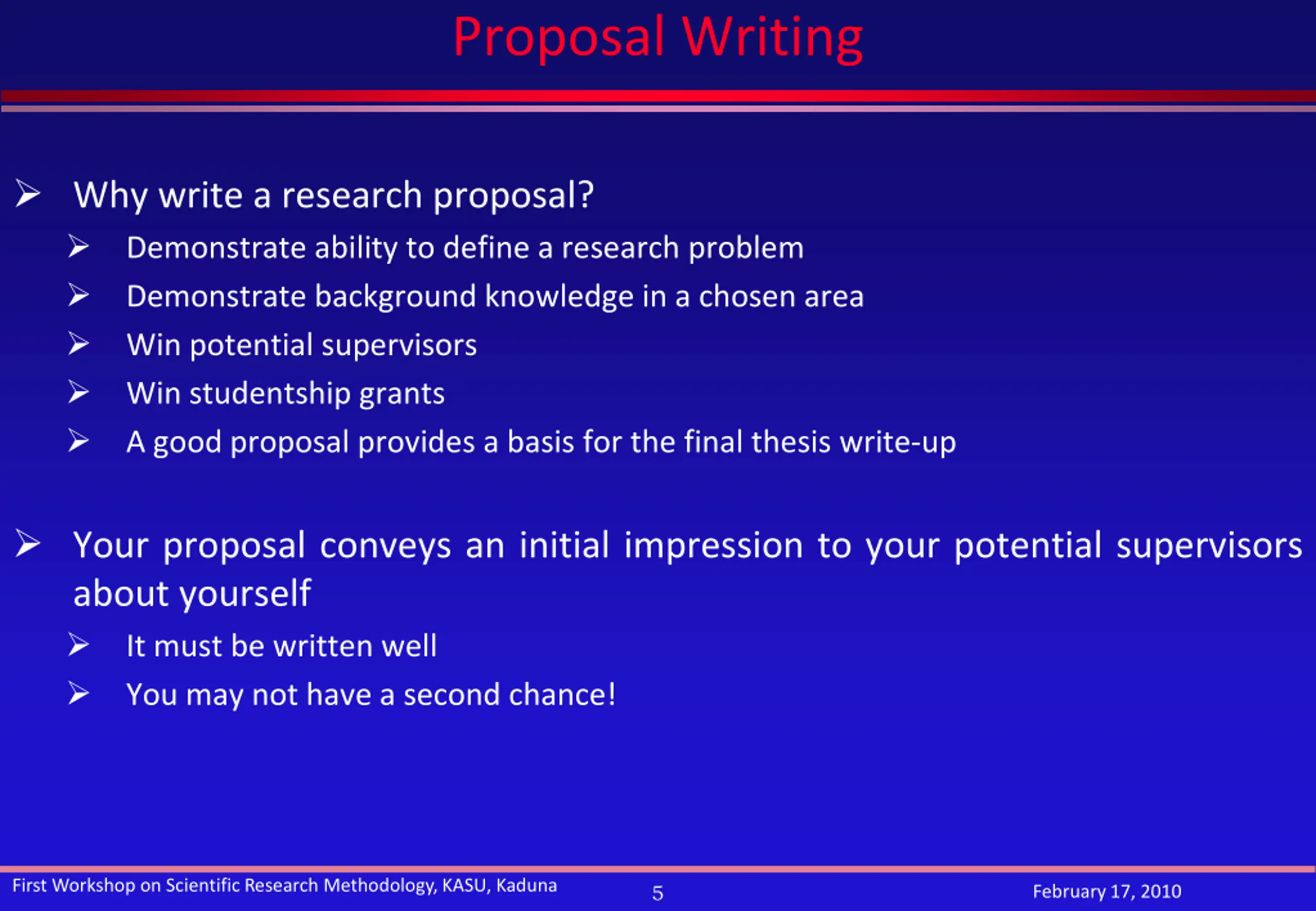 Proposal Writing

➢ Why write a research proposal?

➢ Demonstrate ability to define a research problem

➢ Demonstrate background knowledge in a chosen area

➢ Win potential supervisors

➢ Win studentship grants

➢ A good proposal provides a basis for the final thesis write-up

➢ Your proposal conveys an initial impression to your potential supervisors about yourself

➢ It must be written well

➢ You may not have a second chance!

First Workshop on Scientific Research Methodology, KASU, Kaduna

5

February 17, 2010